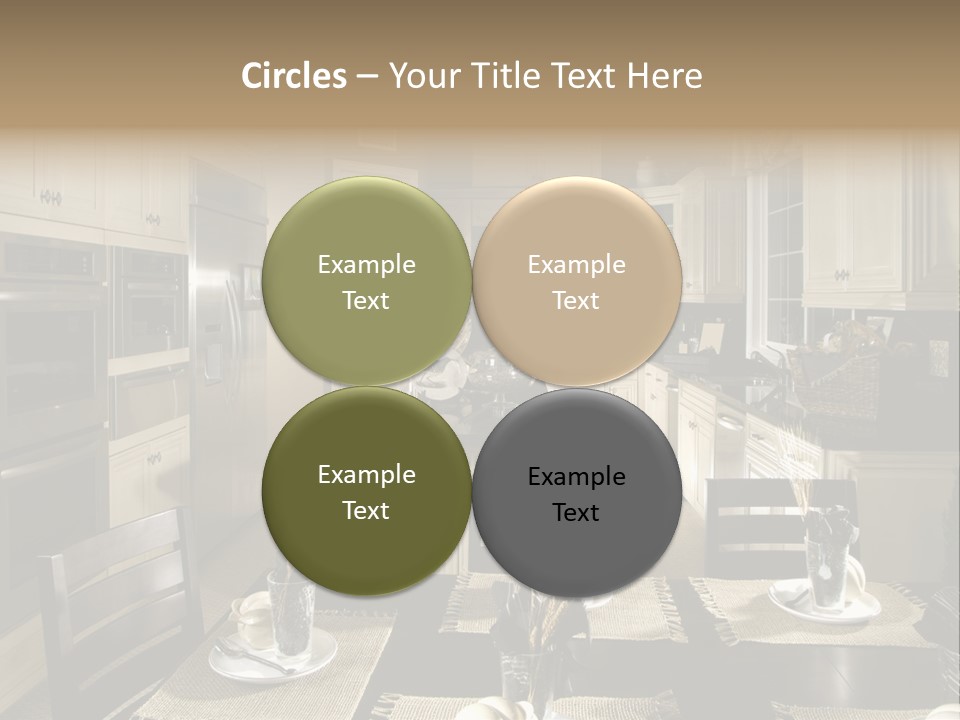 Circles – Your Title Text Here

Example Text

Example Text

Example Text

Example Text